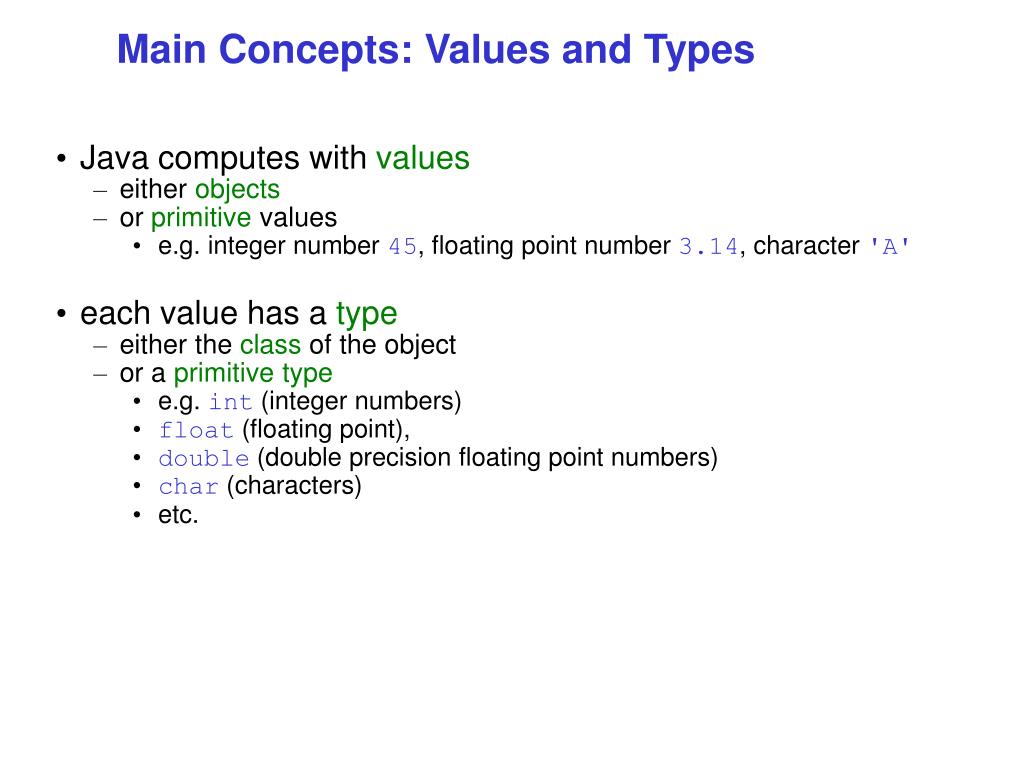 Main Concepts: Values and Types

• Java computes with values
– either objects
– or primitive values
• e.g. integer number 45, floating point number 3.14, character 'A'

• each value has a type
– either the class of the object
– or a primitive type
• e.g. int (integer numbers)
• float (floating point),
• double (double precision floating point numbers)
• char (characters)
• etc.